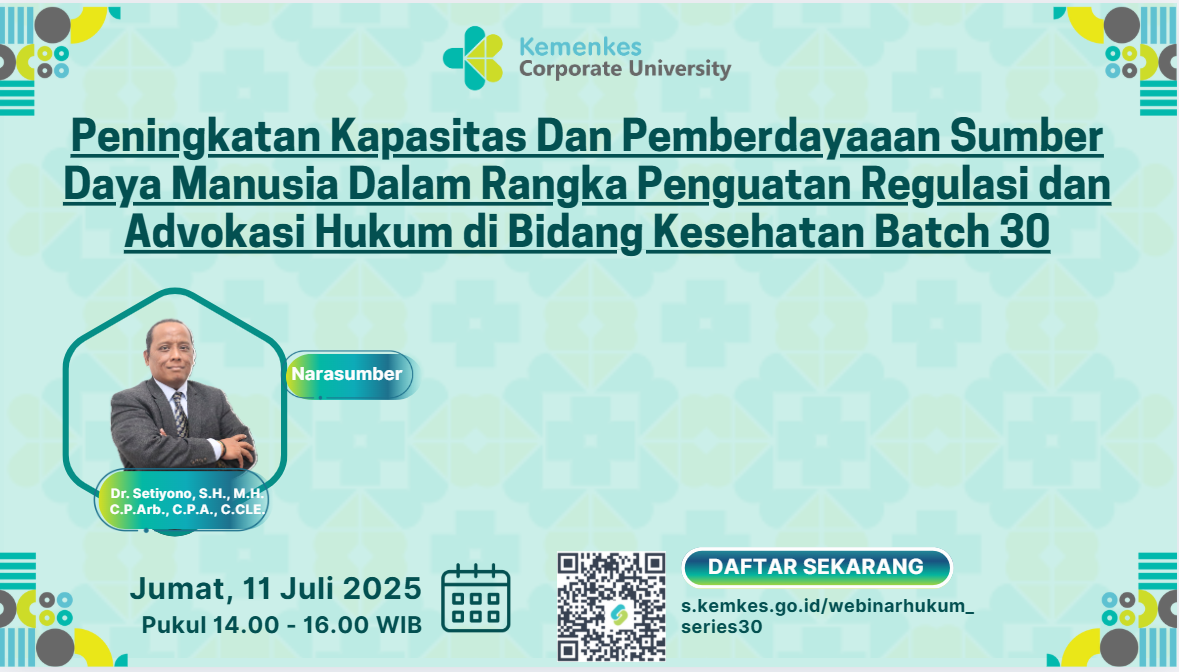 Kemenkes
Corporate University

Peningkatan Kapasitas Dan Pemberdayaaan Sumber Daya Manusia Dalam Rangka Penguatan Regulasi dan Advokasi Hukum di Bidang Kesehatan Batch 30

Narasumber

Dr. Setiyono, S.H., M.H. C.P.Arb., C.P.A., C.CLE.

Jumat, 11 Juli 2025
Pukul 14.00 - 16.00 WIB

DAFTAR SEKARANG

s.kemkes.go.id/webinarhukum_series30